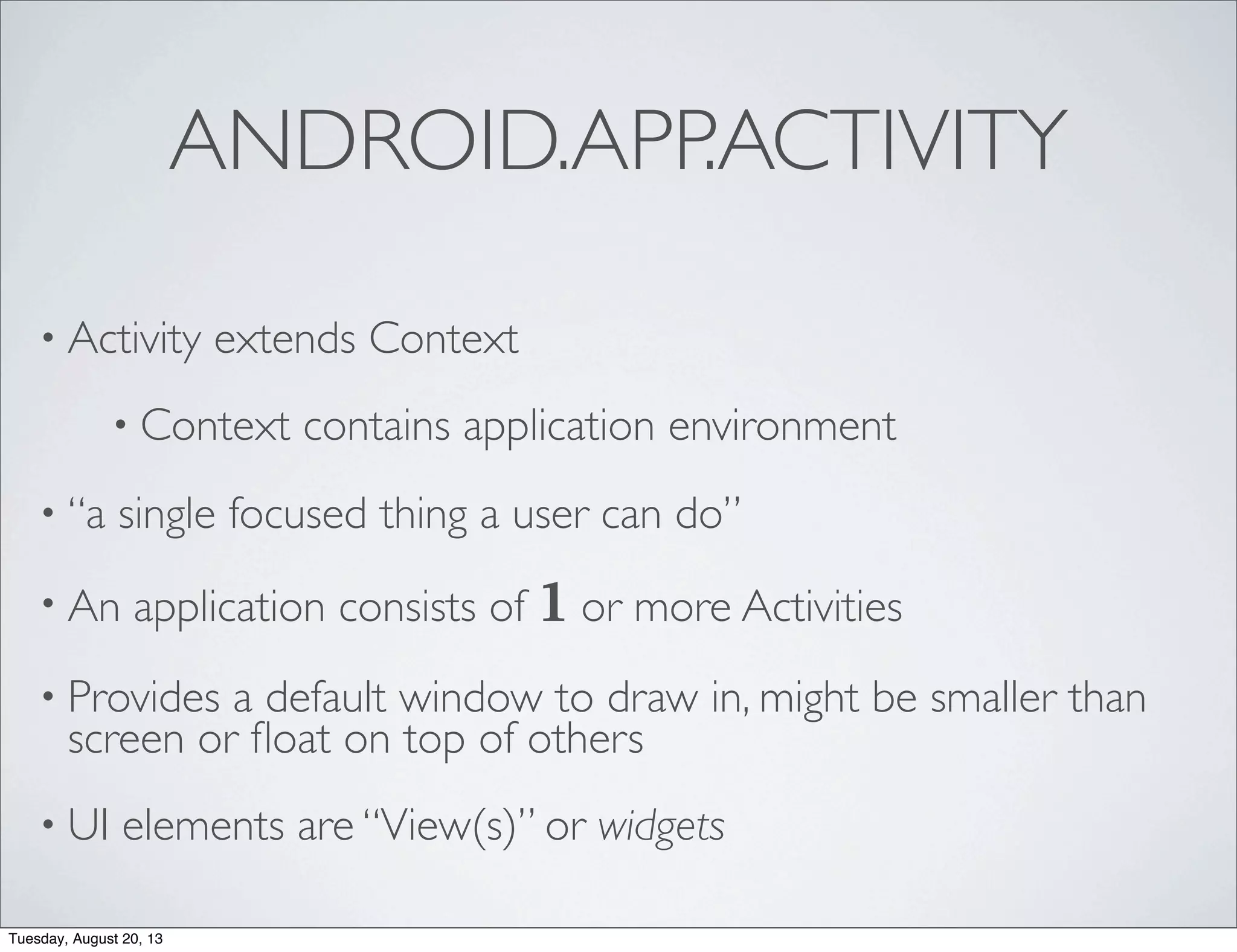 ANDROID.APP.ACTIVITY

• Activity extends Context

• Context contains application environment

• “a single focused thing a user can do”

• An application consists of 1 or more Activities

• Provides a default window to draw in, might be smaller than screen or float on top of others

• UI elements are “View(s)” or widgets

Tuesday, August 20, 13